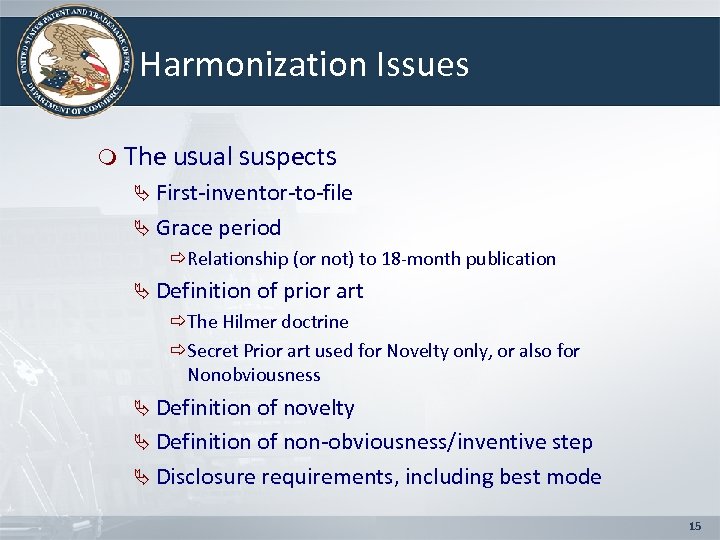 UNITED STATES PATENT AND TRADEMARK OFFICE
DEPARTMENT OF COMMERCE

Harmonization Issues

The usual suspects

First-inventor-to-file

Grace period

Relationship (or not) to 18-month publication

Definition of prior art

The Hilmer doctrine

Secret Prior art used for Novelty only, or also for Nonobviousness

Definition of novelty

Definition of non-obviousness/inventive step

Disclosure requirements, including best mode

15